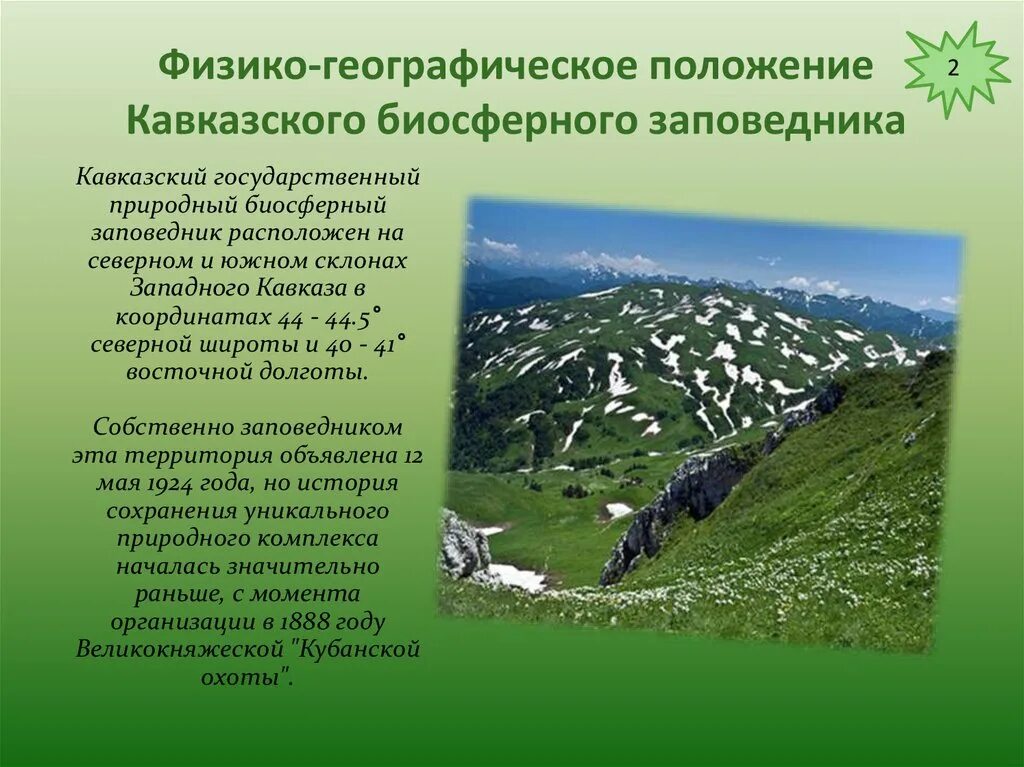 Физико-географическое положение Кавказского биосферного заповедника

2

Кавказский государственный природный биосферный заповедник расположен на северном и южном склонах Западного Кавказа в координатах 44 - 44.5° северной широты и 40 - 41° восточной долготы.

Собственно заповедником эта территория объявлена 12 мая 1924 года, но история сохранения уникального природного комплекса началась значительно раньше, с момента организации в 1888 году Великокняжеской "Кубанской охоты".